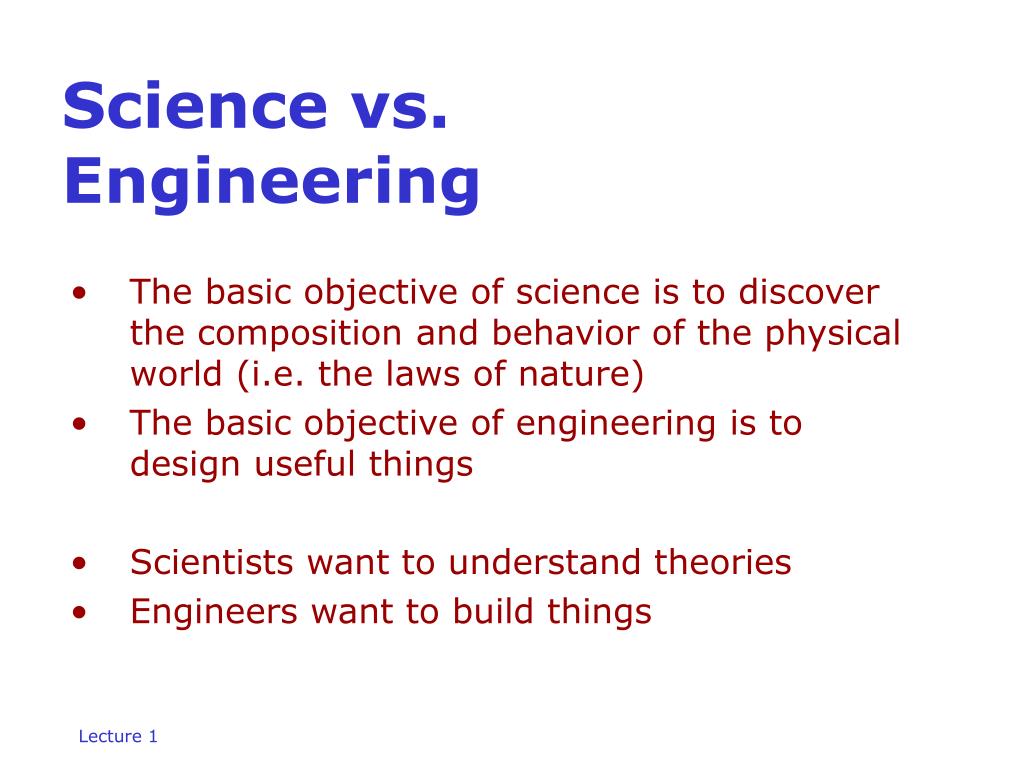 Science vs. Engineering

• The basic objective of science is to discover the composition and behavior of the physical world (i.e. the laws of nature)
• The basic objective of engineering is to design useful things

• Scientists want to understand theories
• Engineers want to build things

Lecture 1